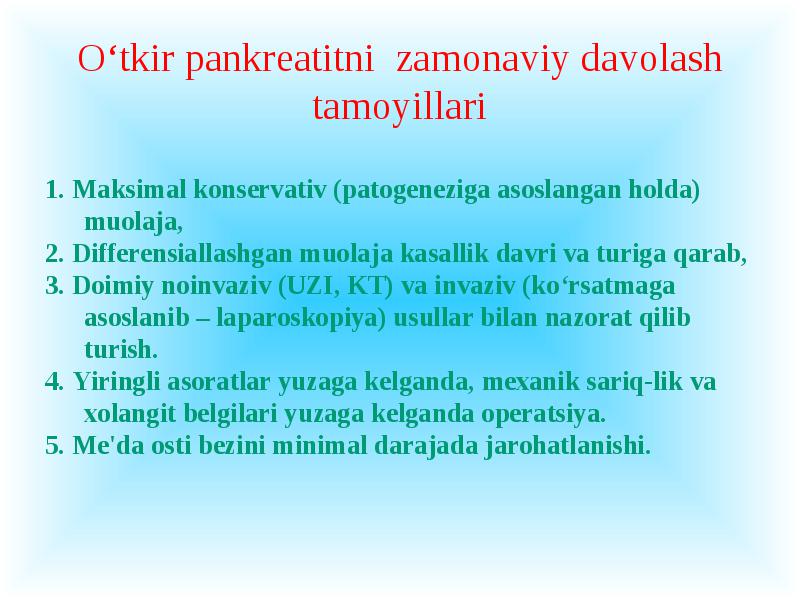 O‘tkir pankreatitni zamonaviy davolash tamoyillari

1. Maksimal konservativ (patogeneziga asoslangan holda) muolaja,
2. Differensiallashgan muolaja kasallik davri va turiga qarab,
3. Doimiy noinvaziv (UZI, KT) va invaziv (ko‘rsatmaga asoslanib – laparoskopiya) usullar bilan nazorat qilib turish.
4. Yiringli asoratlar yuzaga kelganda, mexanik sariq-lik va xolangit belgilari yuzaga kelganda operatsiya.
5. Me'da osti bezini minimal darajada jarohatlanishi.